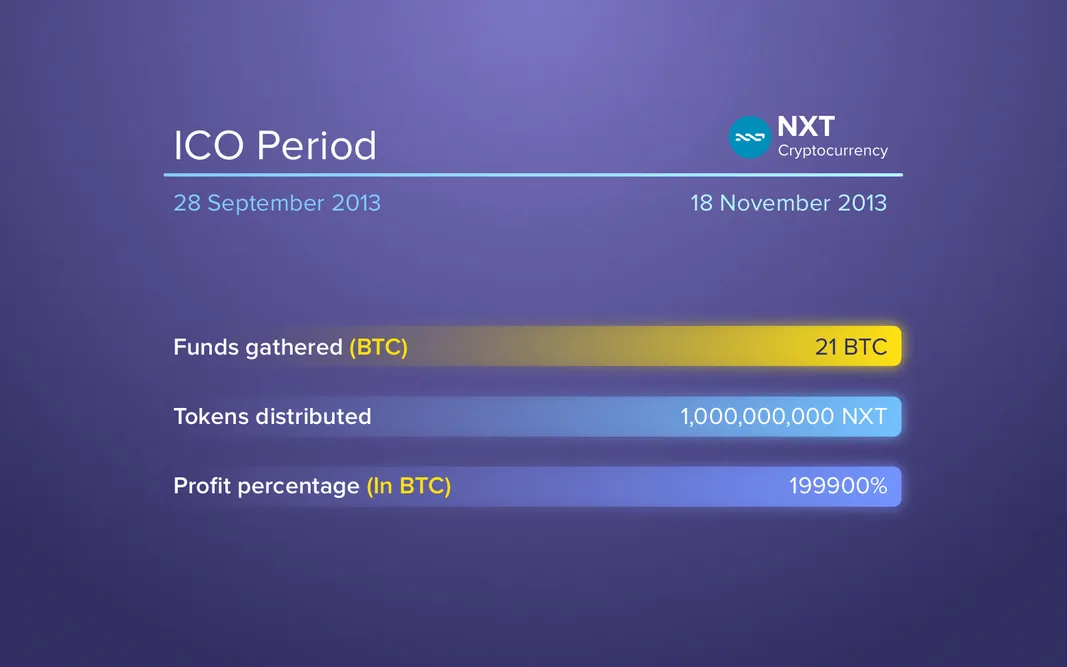 ICO Period

NXT
Cryptocurrency

28 September 2013

18 November 2013

Funds gathered (BTC) 21 BTC

Tokens distributed 1,000,000,000 NXT

Profit percentage (In BTC) 199900%